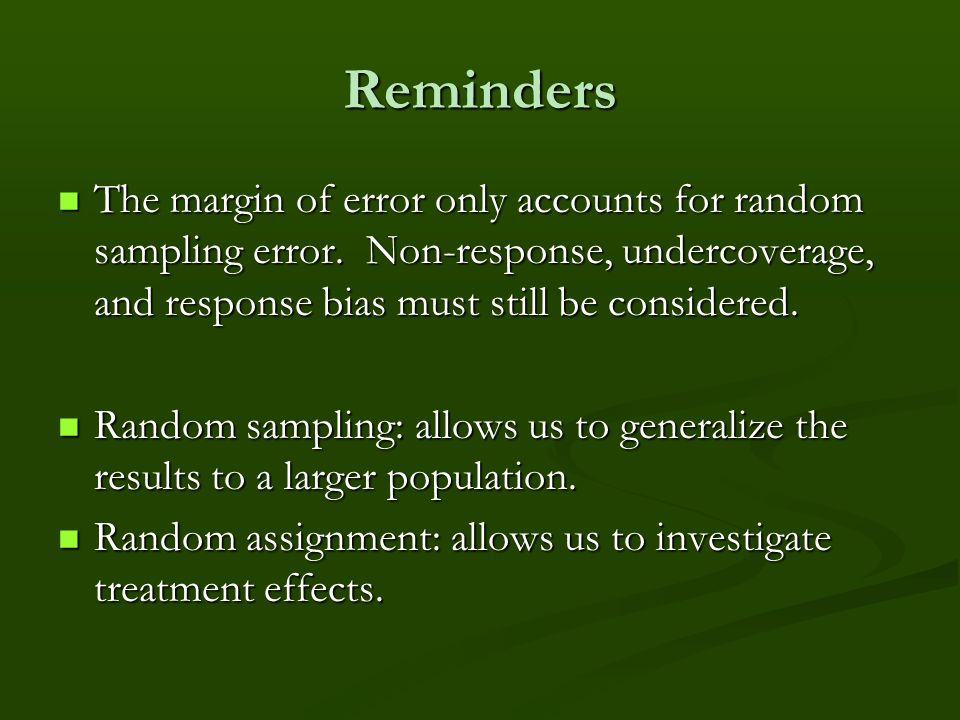 Reminders

The margin of error only accounts for random sampling error.  Non-response, undercoverage, and response bias must still be considered.

Random sampling: allows us to generalize the results to a larger population.

Random assignment: allows us to investigate treatment effects.